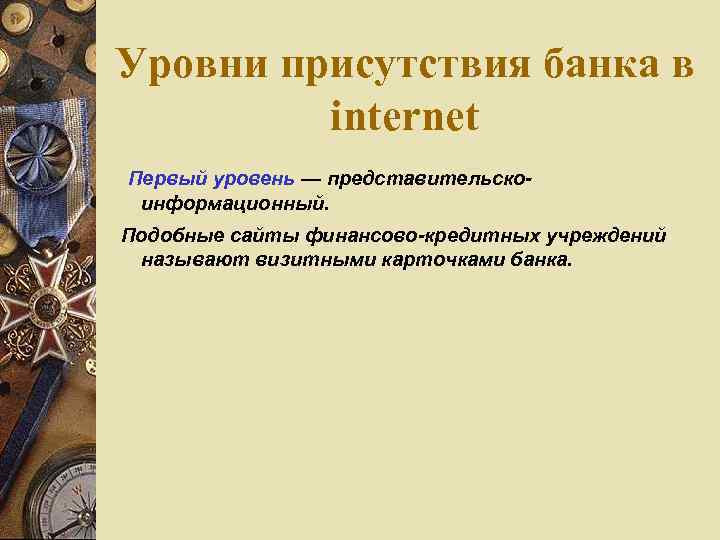 Уровни присутствия банка в internet

Первый уровень — представительско-информационный.

Подобные сайты финансово-кредитных учреждений называют визитными карточками банка.